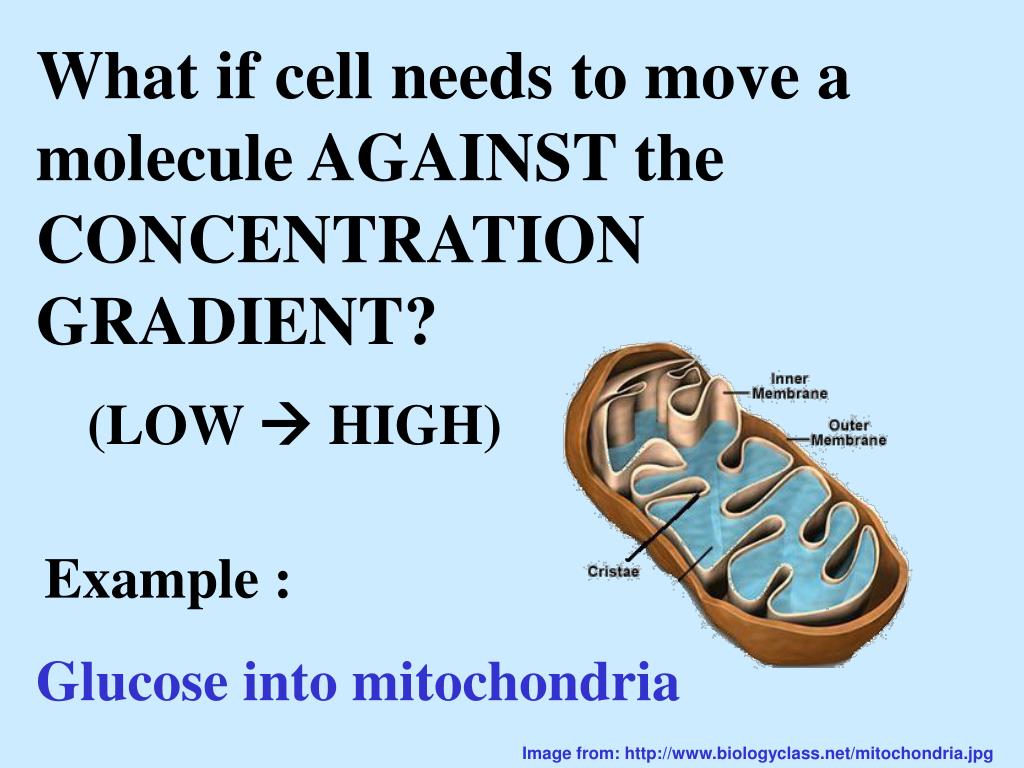 What if cell needs to move a molecule AGAINST the CONCENTRATION GRADIENT?

(LOW → HIGH)

Inner Membrane

Outer Membrane

Cristae

Example :

Glucose into mitochondria

Image from: http://www.biologyclass.net/mitochondria.jpg